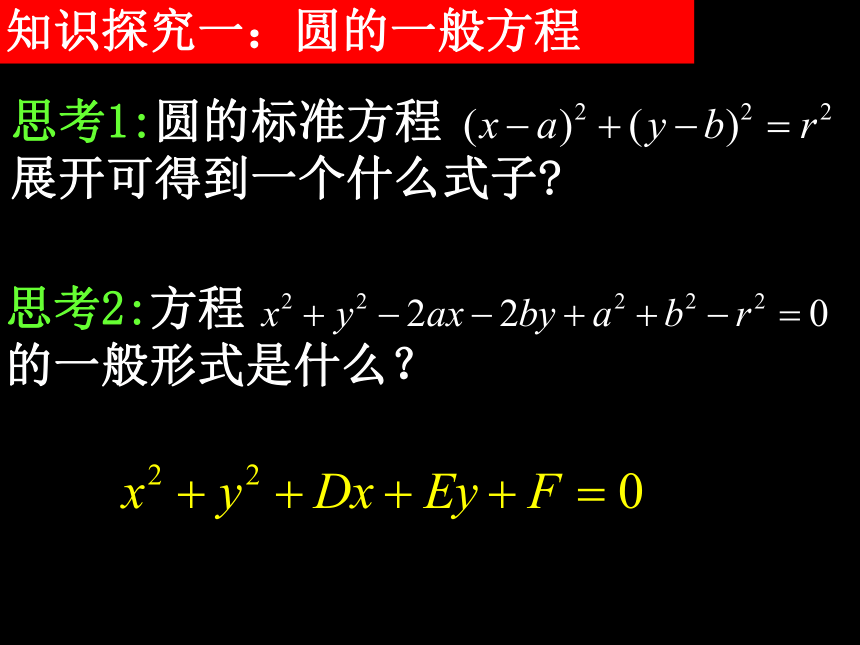 知识探究一：圆的一般方程

思考1:圆的标准方程 $(x-a)^2+(y-b)^2=r^2$ 展开可得到一个什么式子?

思考2:方程 $x^2+y^2-2ax-2by+a^2+b^2-r^2=0$ 的一般形式是什么？

$x^2+y^2+Dx+Ey+F=0$